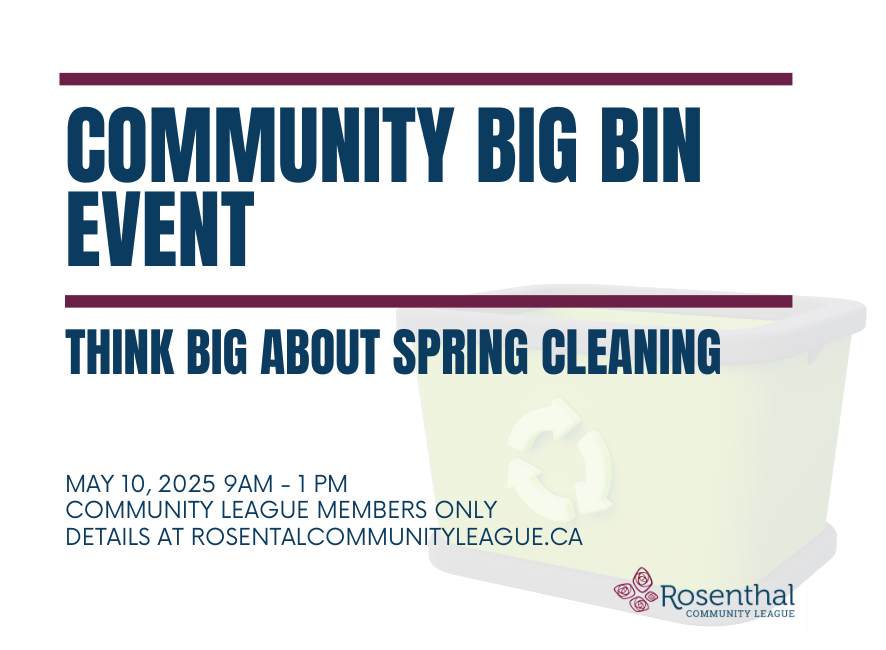 COMMUNITY BIG BIN EVENT

THINK BIG ABOUT SPRING CLEANING

MAY 10, 2025 9AM - 1 PM
COMMUNITY LEAGUE MEMBERS ONLY
DETAILS AT ROSENTALCOMMUNITYLEAGUE.CA

Rosenthal
COMMUNITY LEAGUE